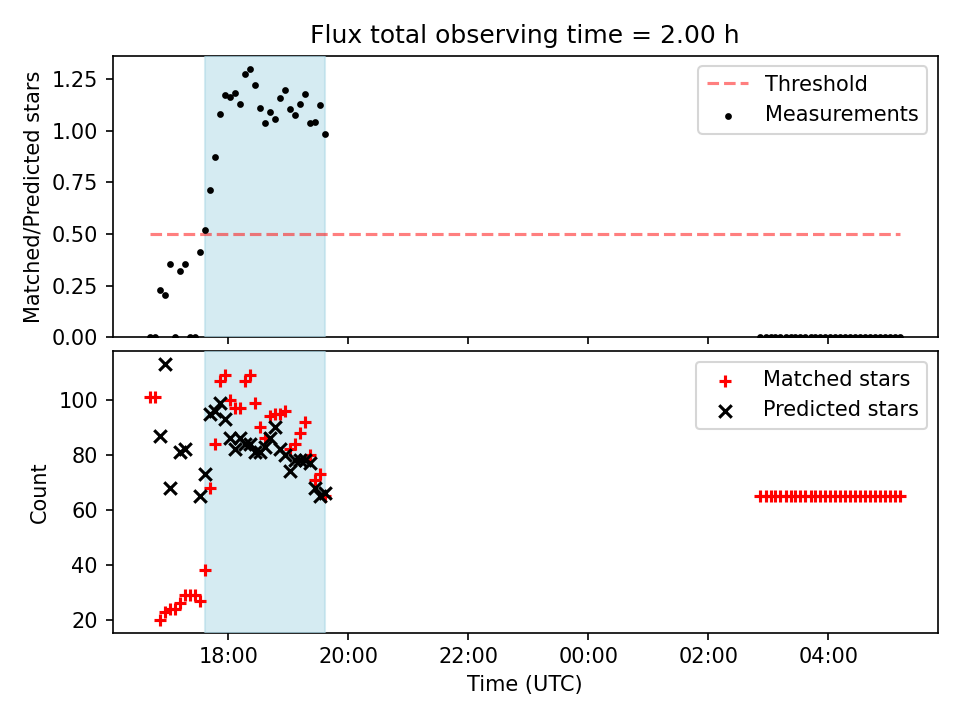 Flux total observing time = 2.00 h

Matched/Predicted stars

1.25
1.00
0.75
0.50
0.25
0.00

Threshold
Measurements

Count

100
80
60
40
20

Matched stars
Predicted stars

18:00
20:00
22:00
00:00
02:00
04:00

Time (UTC)